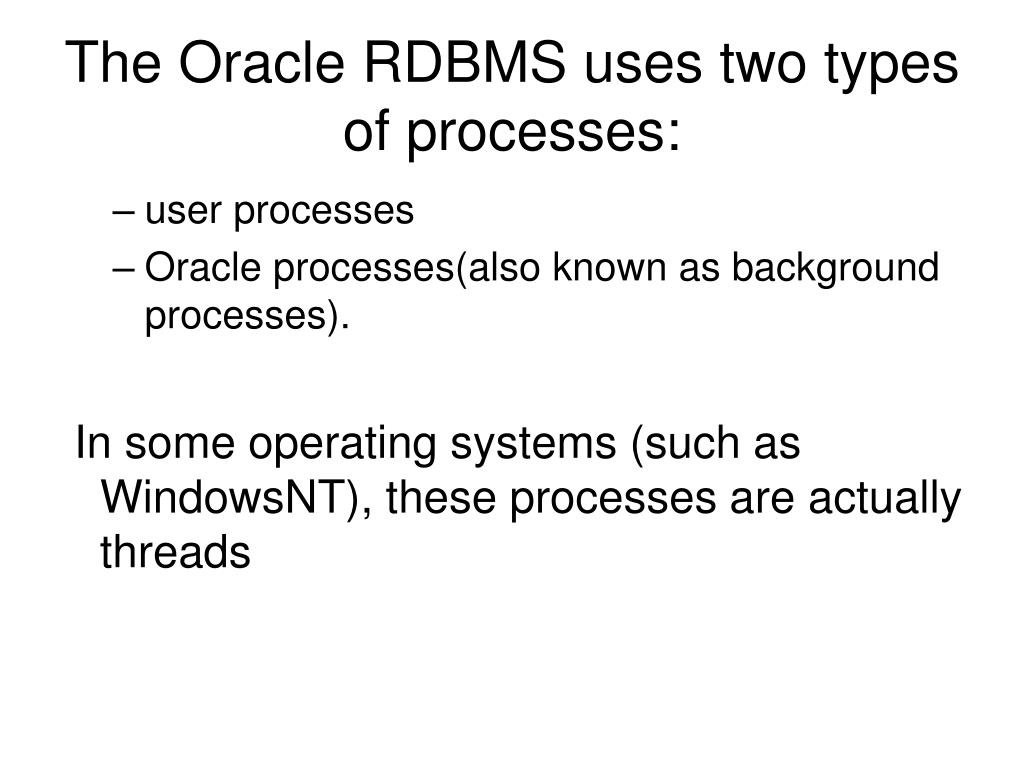 The Oracle RDBMS uses two types of processes:

– user processes
– Oracle processes(also known as background processes).

In some operating systems (such as WindowsNT), these processes are actually threads